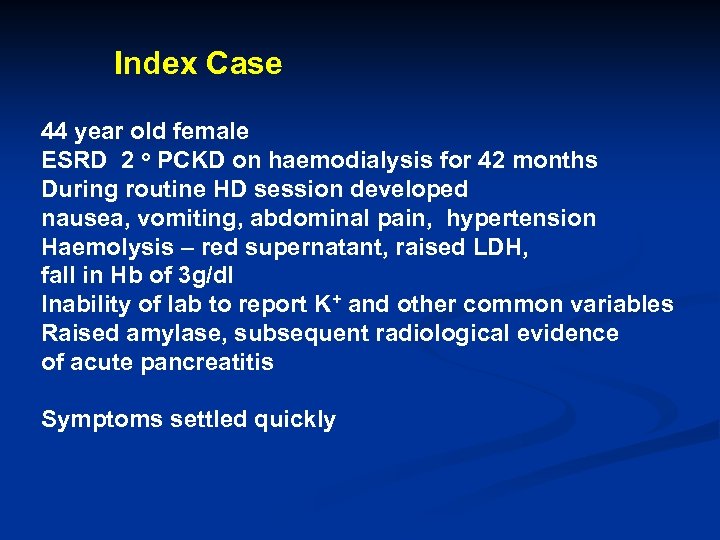 Index Case

44 year old female
ESRD 2 ° PCKD on haemodialysis for 42 months
During routine HD session developed
nausea, vomiting, abdominal pain, hypertension
Haemolysis – red supernatant, raised LDH,
fall in Hb of 3g/dl
Inability of lab to report $K^+$ and other common variables
Raised amylase, subsequent radiological evidence
of acute pancreatitis

Symptoms settled quickly